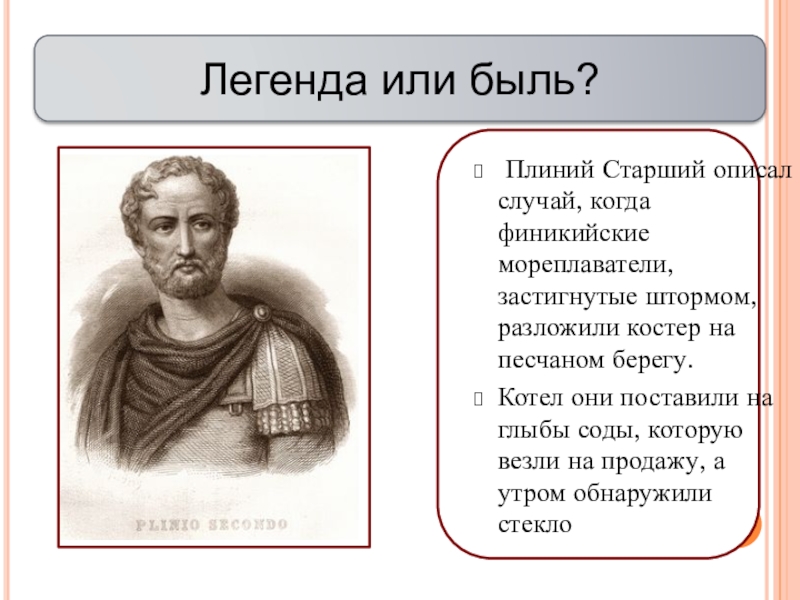 Легенда или быль?

PLINIO SECONDO

Плиний Старший описал случай, когда финикийские мореплаватели, застигнутые штормом, разложили костер на песчаном берегу.

Котел они поставили на глыбы соды, которую везли на продажу, а утром обнаружили стекло